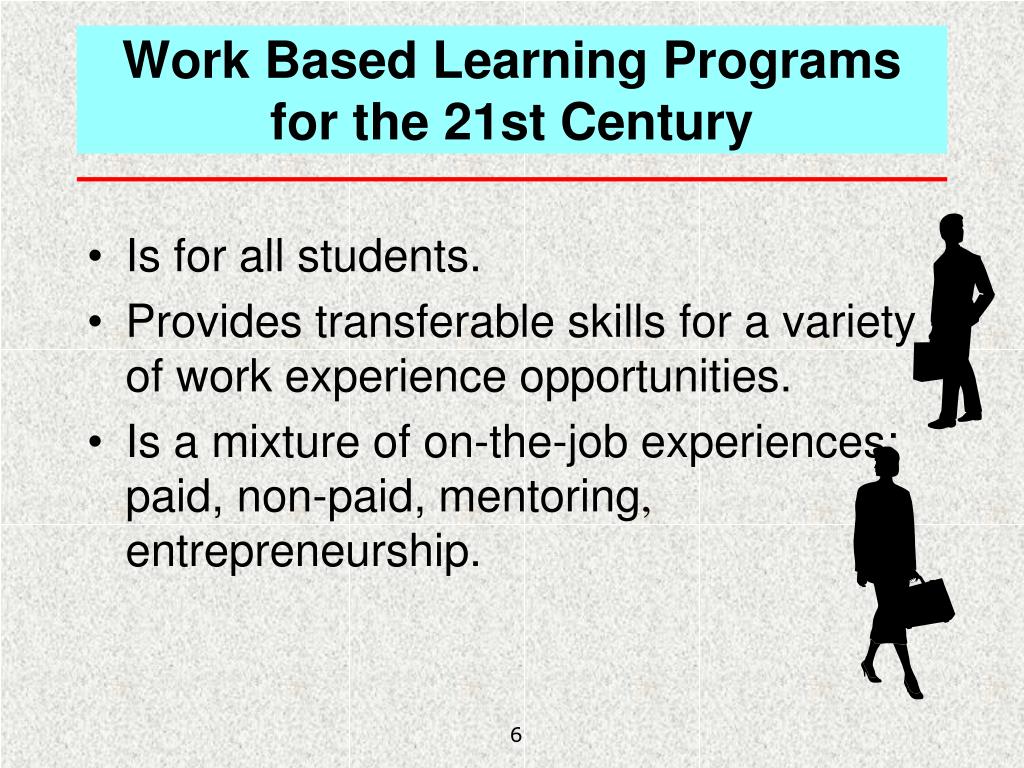 Work Based Learning Programs for the 21st Century

• Is for all students.
• Provides transferable skills for a variety of work experience opportunities.
• Is a mixture of on-the-job experiences: paid, non-paid, mentoring, entrepreneurship.

6